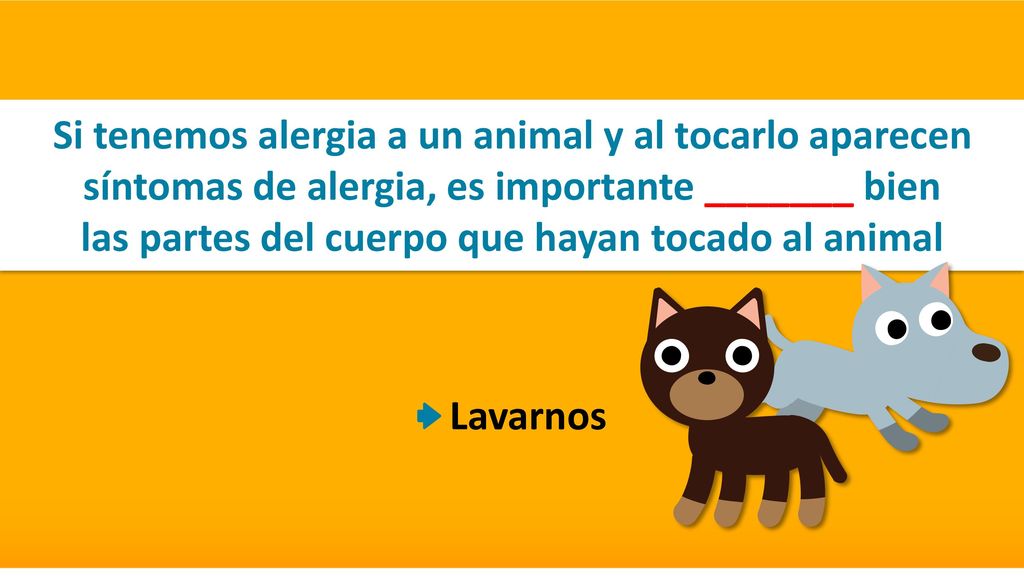 Si tenemos alergia a un animal y al tocarlo aparecen síntomas de alergia, es importante _______ bien las partes del cuerpo que hayan tocado al animal

Lavarnos